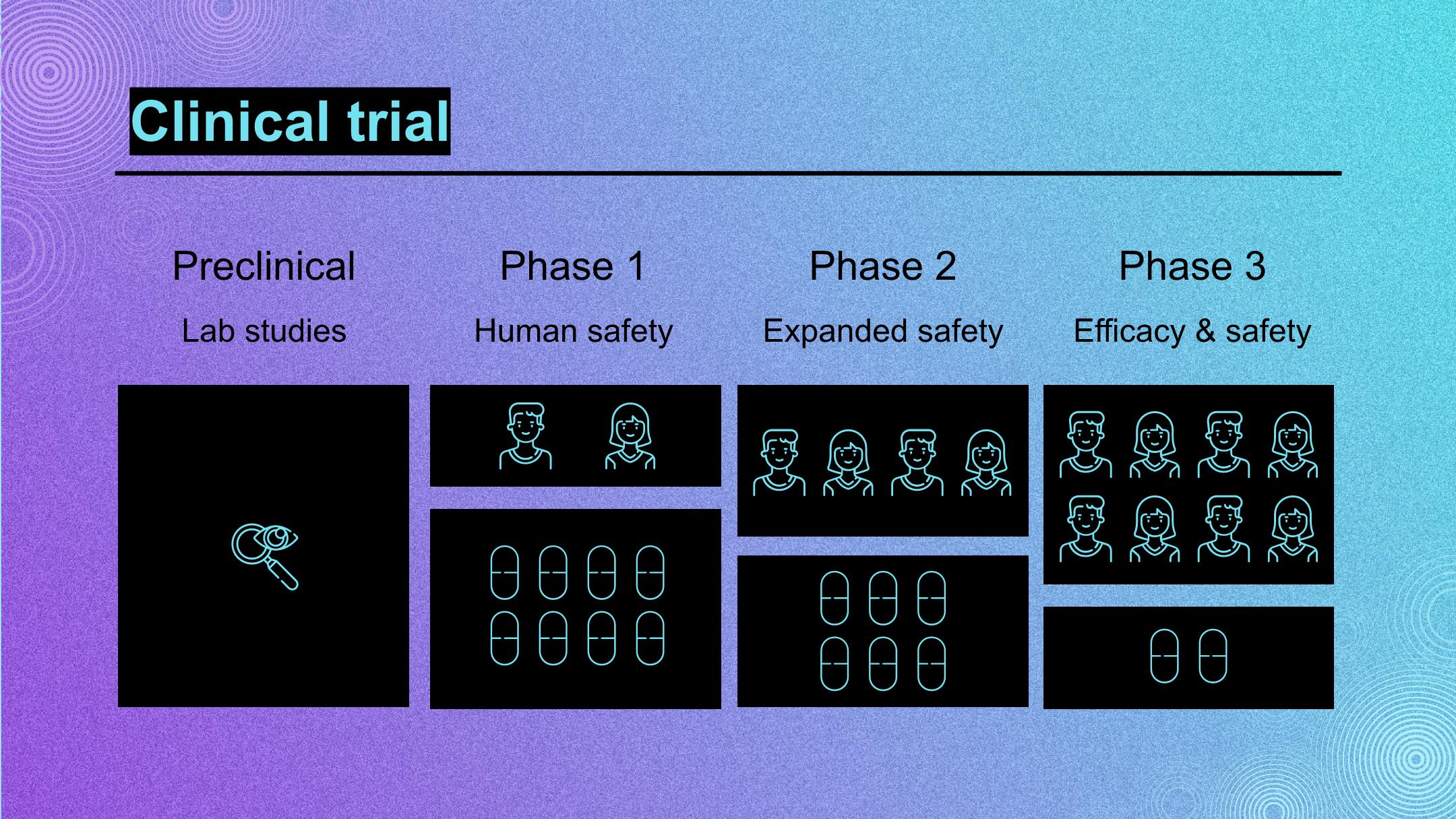 Clinical trial

Preclinical

Lab studies

Phase 1

Human safety

Phase 2

Expanded safety

Phase 3

Efficacy & safety